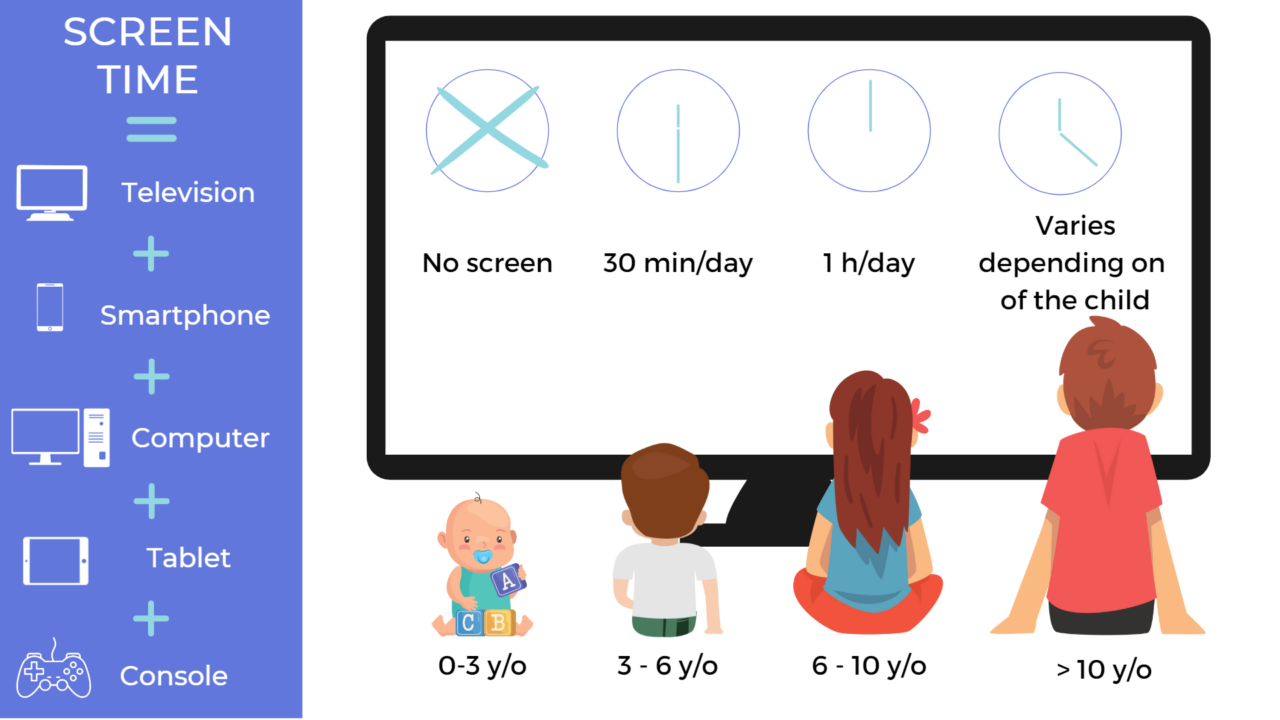 SCREEN TIME

=

Television

+

Smartphone

+

Computer

+

Tablet

+

Console

No screen

30 min/day

1 h/day

Varies depending on of the child

A

C B

0-3 y/o

3 - 6 y/o

6 - 10 y/o

> 10 y/o